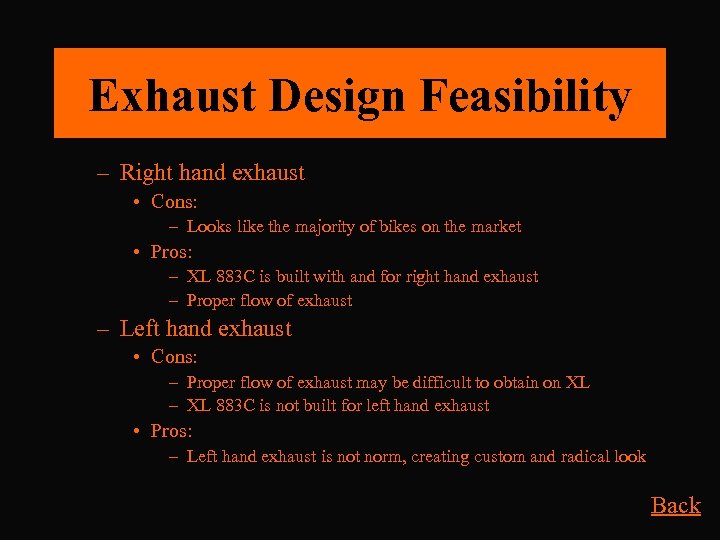 Exhaust Design Feasibility

– Right hand exhaust
  • Cons:
    – Looks like the majority of bikes on the market
  • Pros:
    – XL 883C is built with and for right hand exhaust
    – Proper flow of exhaust
– Left hand exhaust
  • Cons:
    – Proper flow of exhaust may be difficult to obtain on XL
    – XL 883C is not built for left hand exhaust
  • Pros:
    – Left hand exhaust is not norm, creating custom and radical look

Back